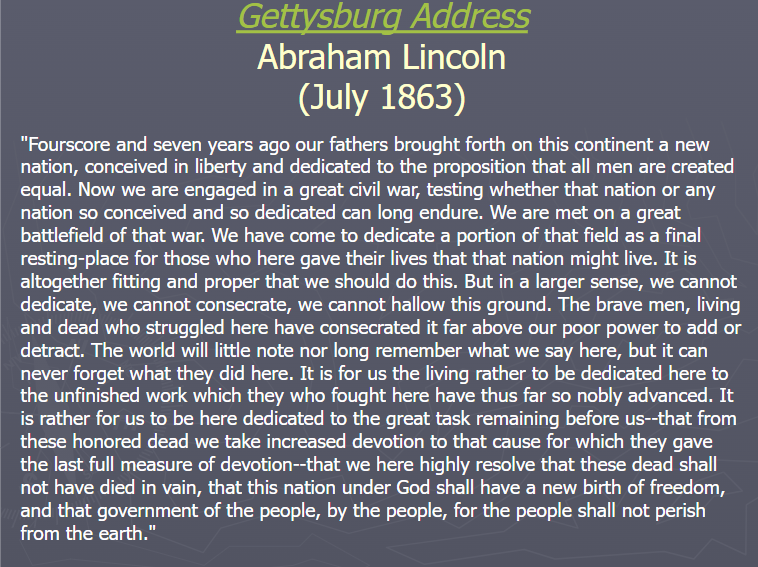 Gettysburg Address
Abraham Lincoln
(July 1863)

"Fourscore and seven years ago our fathers brought forth on this continent a new nation, conceived in liberty and dedicated to the proposition that all men are created equal. Now we are engaged in a great civil war, testing whether that nation or any nation so conceived and so dedicated can long endure. We are met on a great battlefield of that war. We have come to dedicate a portion of that field as a final resting-place for those who here gave their lives that that nation might live. It is altogether fitting and proper that we should do this. But in a larger sense, we cannot dedicate, we cannot consecrate, we cannot hallow this ground. The brave men, living and dead who struggled here have consecrated it far above our poor power to add or detract. The world will little note nor long remember what we say here, but it can never forget what they did here. It is for us the living rather to be dedicated here to the unfinished work which they who fought here have thus far so nobly advanced. It is rather for us to be here dedicated to the great task remaining before us--that from these honored dead we take increased devotion to that cause for which they gave the last full measure of devotion--that we here highly resolve that these dead shall not have died in vain, that this nation under God shall have a new birth of freedom, and that government of the people, by the people, for the people shall not perish from the earth."